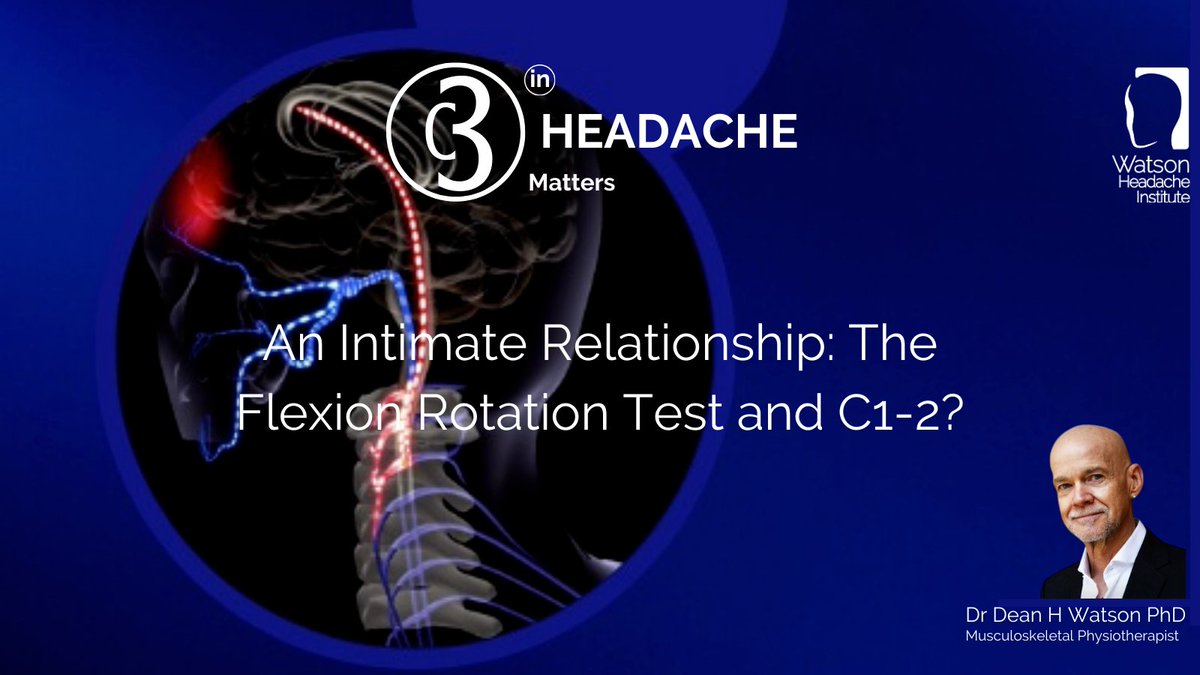 C3 in HEADACHE Matters

Watson Headache Institute

An Intimate Relationship: The Flexion Rotation Test and C1-2?

Dr Dean H Watson PhD
Musculoskeletal Physiotherapist